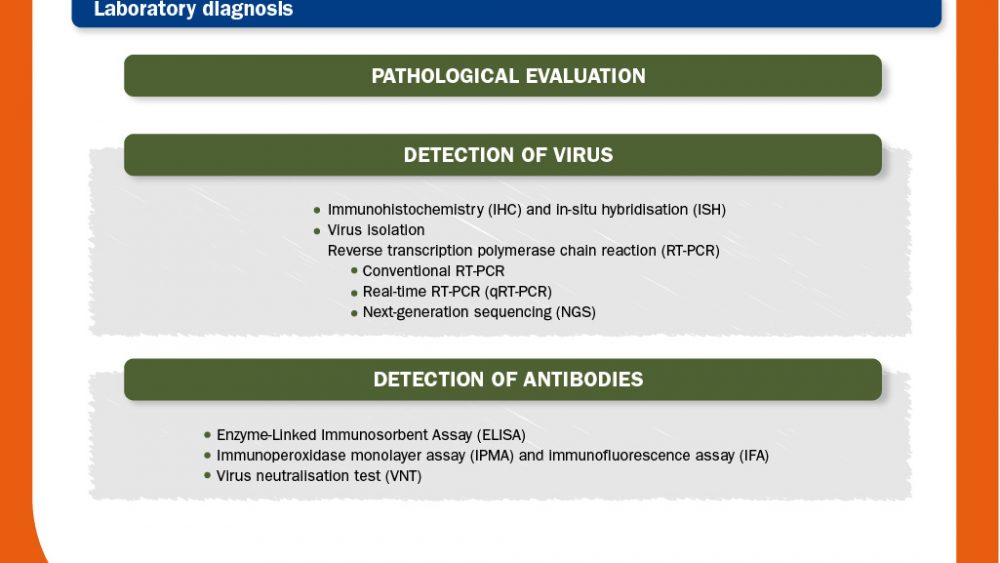 Laboratory diagnosis

PATHOLOGICAL EVALUATION

DETECTION OF VIRUS

• Immunohistochemistry (IHC) and in-situ hybridisation (ISH)
• Virus isolation
Reverse transcription polymerase chain reaction (RT-PCR)
• Conventional RT-PCR
• Real-time RT-PCR (qRT-PCR)
• Next-generation sequencing (NGS)

DETECTION OF ANTIBODIES

• Enzyme-Linked Immunosorbent Assay (ELISA)
• Immunoperoxidase monolayer assay (IPMA) and immunofluorescence assay (IFA)
• Virus neutralisation test (VNT)